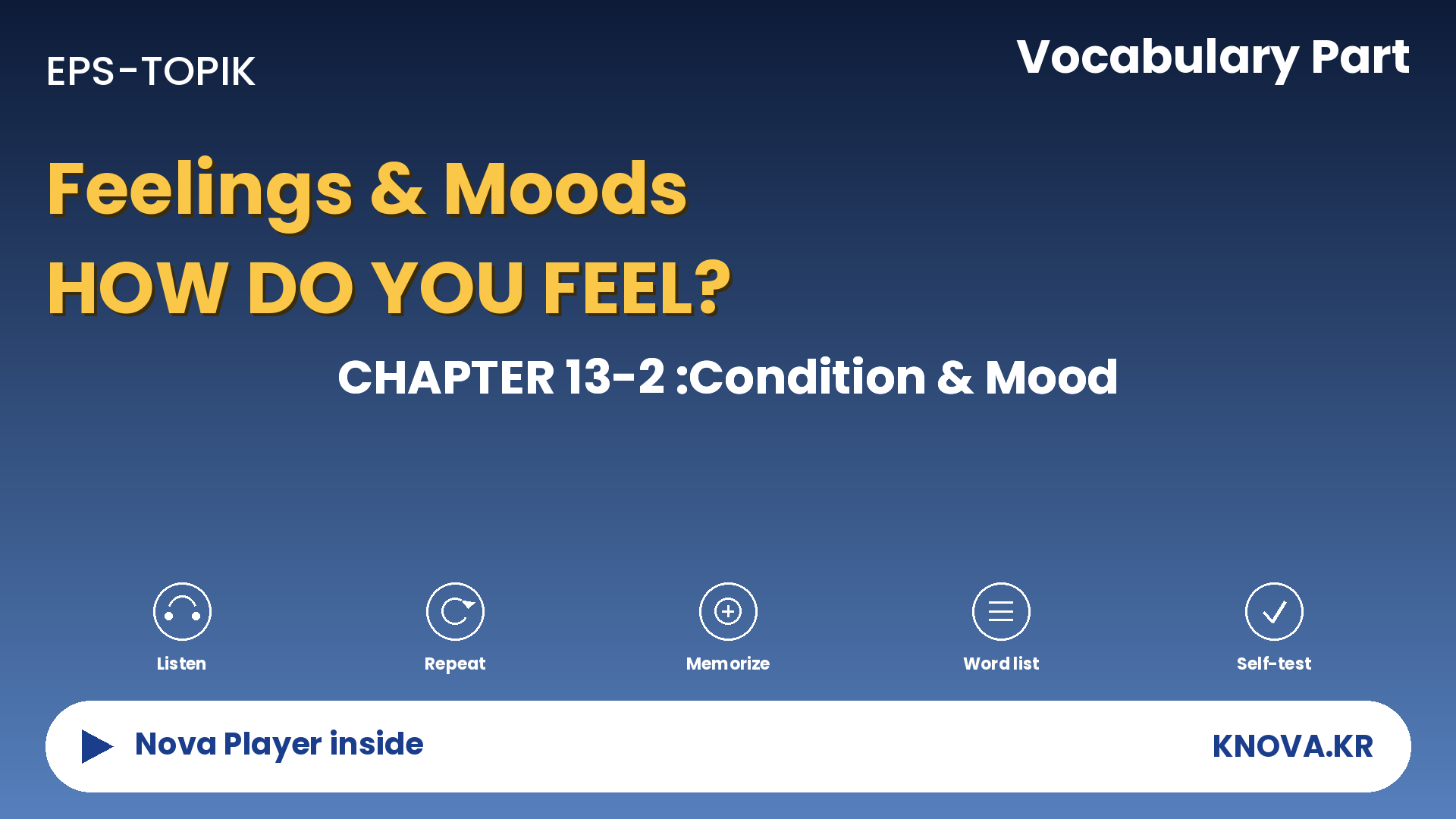 EPS-TOPIK

Vocabulary Part

Feelings & Moods
HOW DO YOU FEEL?

CHAPTER 13-2 :Condition & Mood

Listen

Repeat

Memorize

Word list

Self-test

Nova Player inside

KNOVA.KR